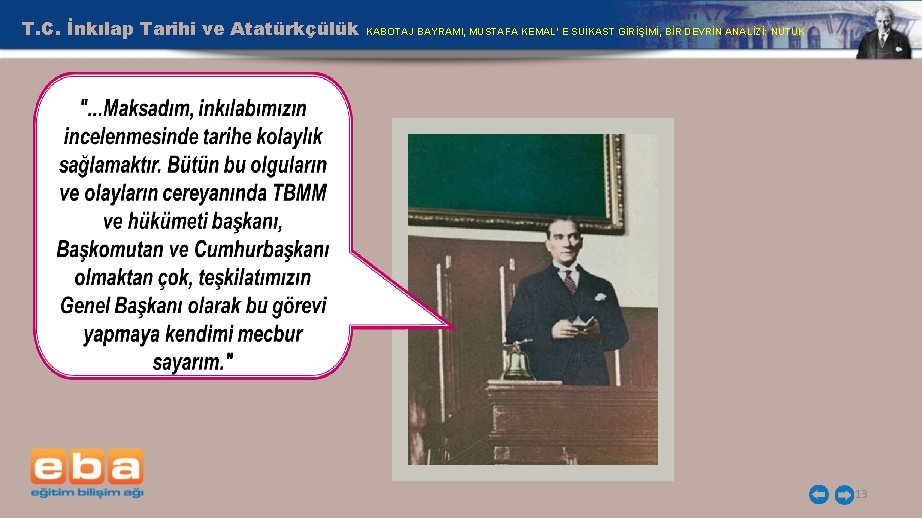 T.C. İnkılap Tarihi ve Atatürkçülük KABOTAJ BAYRAMI, MUSTAFA KEMAL' E SUİKAST GİRİŞİMİ, BİR DEVRİN ANALİZİ: NUTUK

"...Maksadım, inkılabımızın incelenmesinde tarihe kolaylık sağlamaktır. Bütün bu olguların ve olayların cereyanında TBMM ve hükümeti başkanı, Başkomutan ve Cumhurbaşkanı olmaktan çok, teşkilatımızın Genel Başkanı olarak bu görevi yapmaya kendimi mecbur sayarım."

eba
eğitim bilişim ağı

13